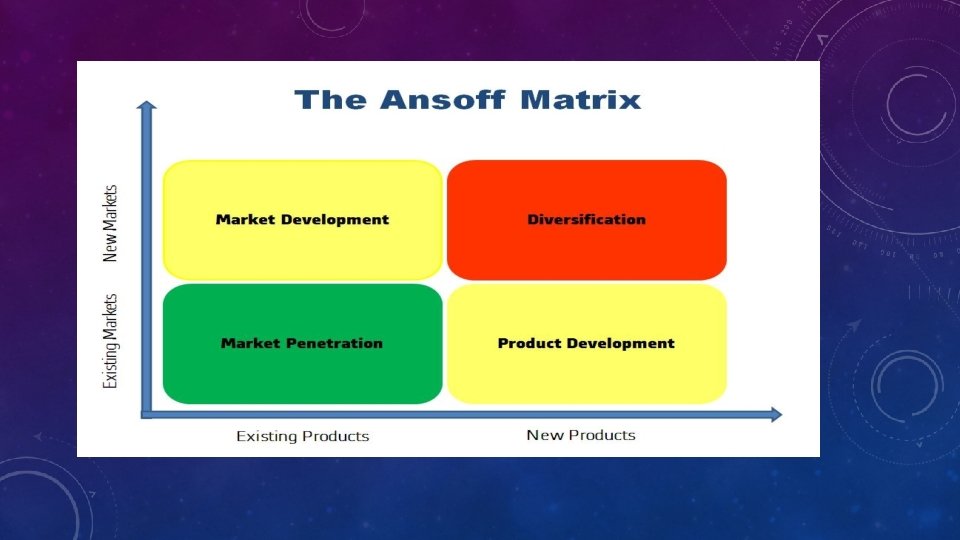 The Ansoff Matrix

New Markets

Existing Markets

Market Development

Diversification

Market Penetration

Product Development

Existing Products

New Products